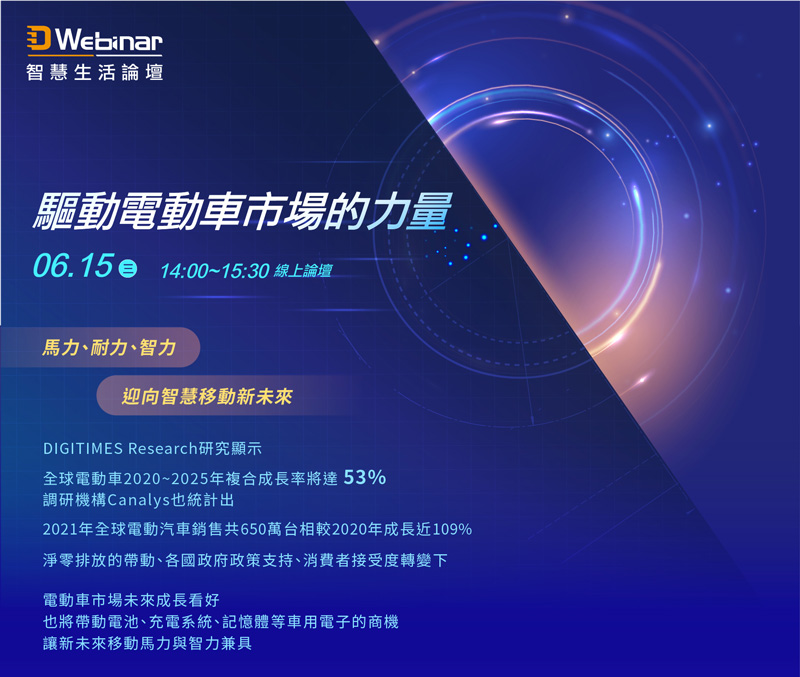 D Webinar
智慧生活論壇

驅動電動車市場的力量

06.15 三 14:00~15:30 線上論壇

馬力、耐力、智力

迎向智慧移動新未來

DIGITIMES Research研究顯示
全球電動車2020~2025年複合成長率將達 53%
調研機構Canalys也統計出
2021年全球電動汽車銷售共650萬台相較2020年成長近109%
淨零排放的帶動、各國政府政策支持、消費者接受度轉變下

電動車市場未來成長看好
也將帶動電池、充電系統、記憶體等車用電子的商機
讓新未來移動馬力與智力兼具